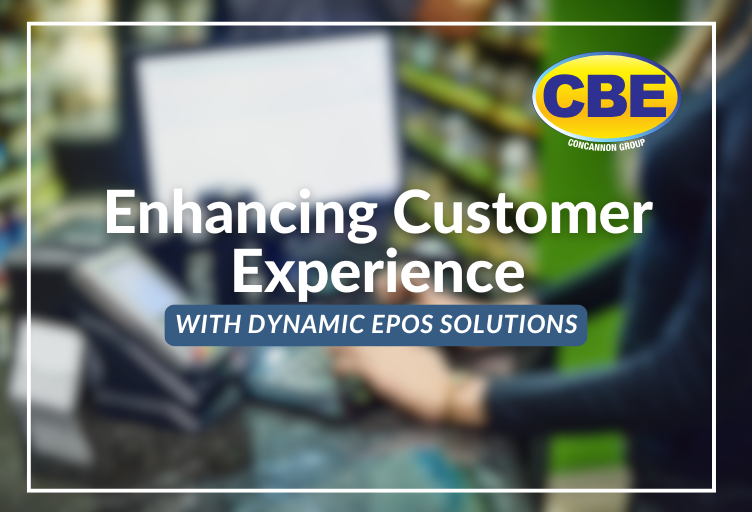 CBE
CONCANNON GROUP

Enhancing Customer Experience

WITH DYNAMIC EPOS SOLUTIONS